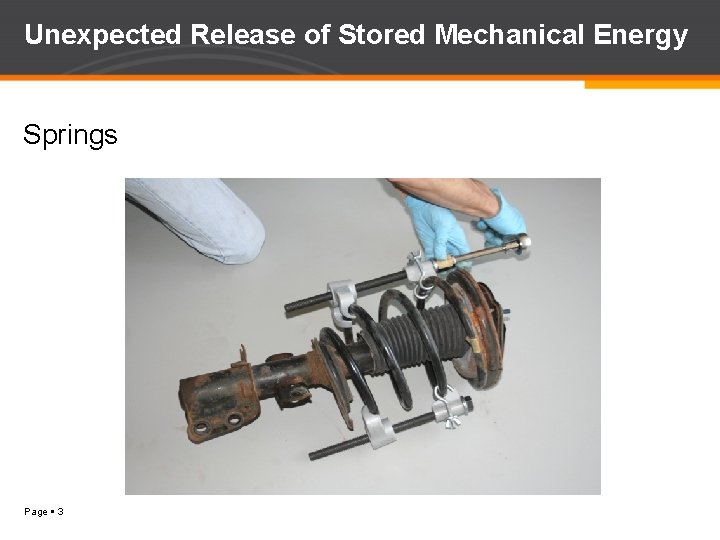 Unexpected Release of Stored Mechanical Energy

Springs

Page ▪ 3